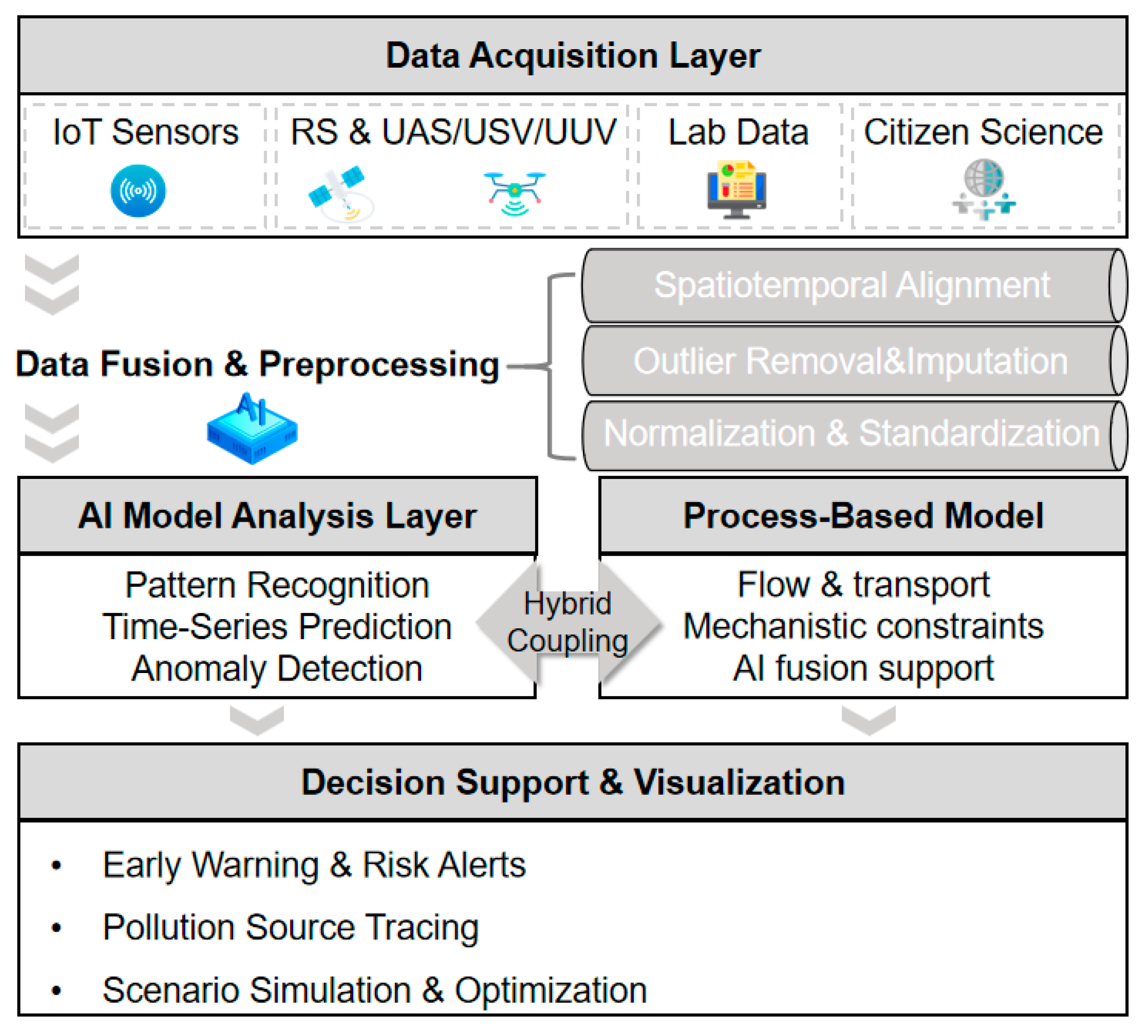 Data Acquisition Layer

IoT Sensors

RS & UAS/USV/UUV

Lab Data

Citizen Science

Data Fusion & Preprocessing

AI

Spatiotemporal Alignment

Outlier Removal&Imputation

Normalization & Standardization

AI Model Analysis Layer

Pattern Recognition
Time-Series Prediction
Anomaly Detection

Hybrid Coupling

Process-Based Model

Flow & transport
Mechanistic constraints
AI fusion support

Decision Support & Visualization

• Early Warning & Risk Alerts
• Pollution Source Tracing
• Scenario Simulation & Optimization